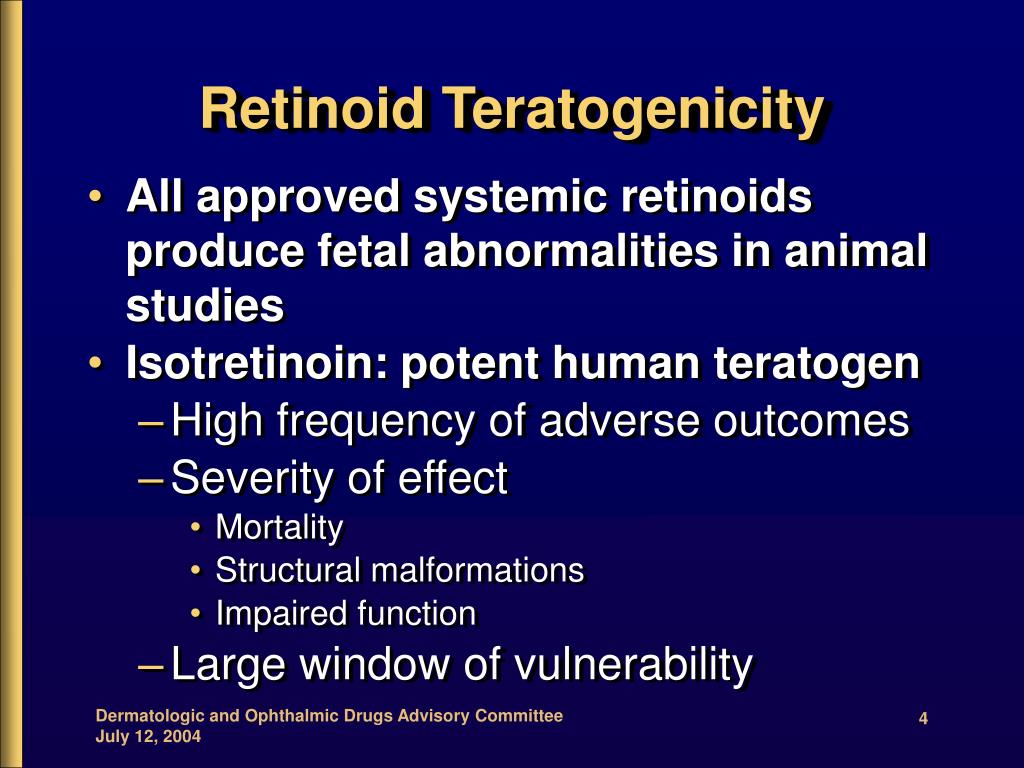 Retinoid Teratogenicity

• All approved systemic retinoids produce fetal abnormalities in animal studies
• Isotretinoin: potent human teratogen
– High frequency of adverse outcomes
– Severity of effect
• Mortality
• Structural malformations
• Impaired function
– Large window of vulnerability

Dermatologic and Ophthalmic Drugs Advisory Committee
July 12, 2004

4